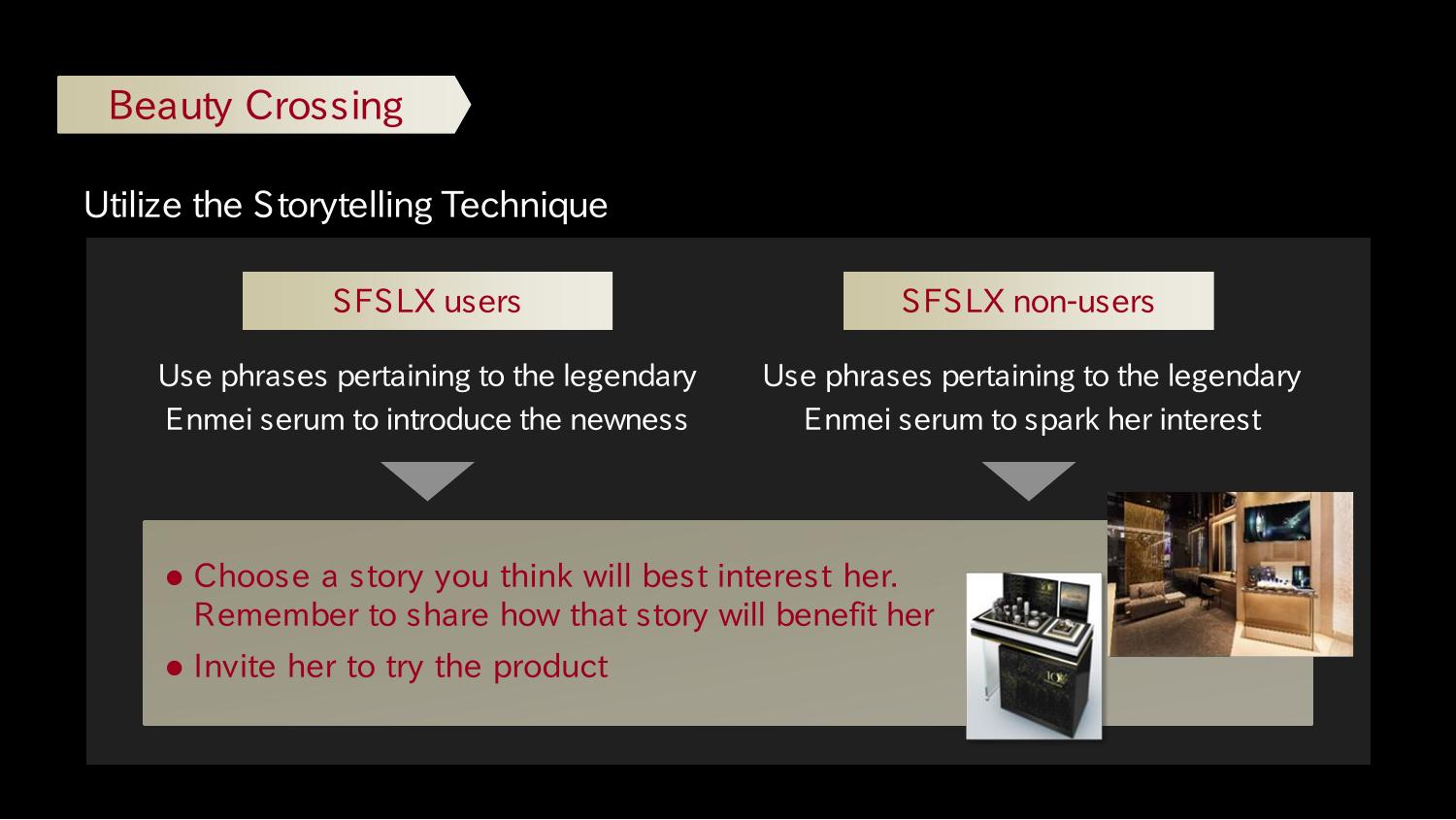 Beauty Crossing

Utilize the Storytelling Technique

SFSLX users

Use phrases pertaining to the legendary Enmei serum to introduce the newness

SFSLX non-users

Use phrases pertaining to the legendary Enmei serum to spark her interest

● Choose a story you think will best interest her. Remember to share how that story will benefit her

● Invite her to try the product